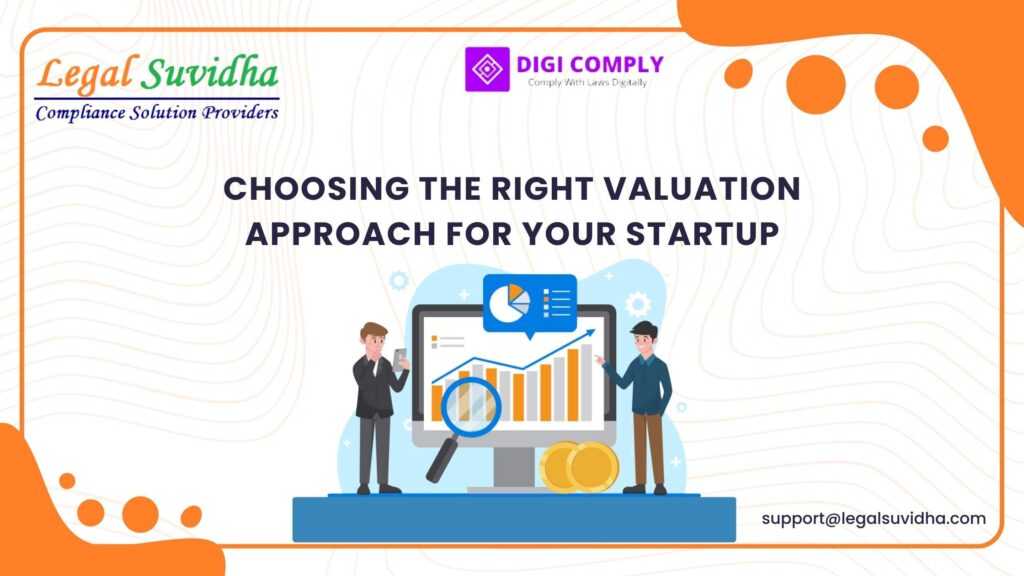 Legal Suvidha
Compliance Solution Providers

DIGI COMPLY
Comply With Laws Digitally

CHOOSING THE RIGHT VALUATION APPROACH FOR YOUR STARTUP

support@legalsuvidha.com